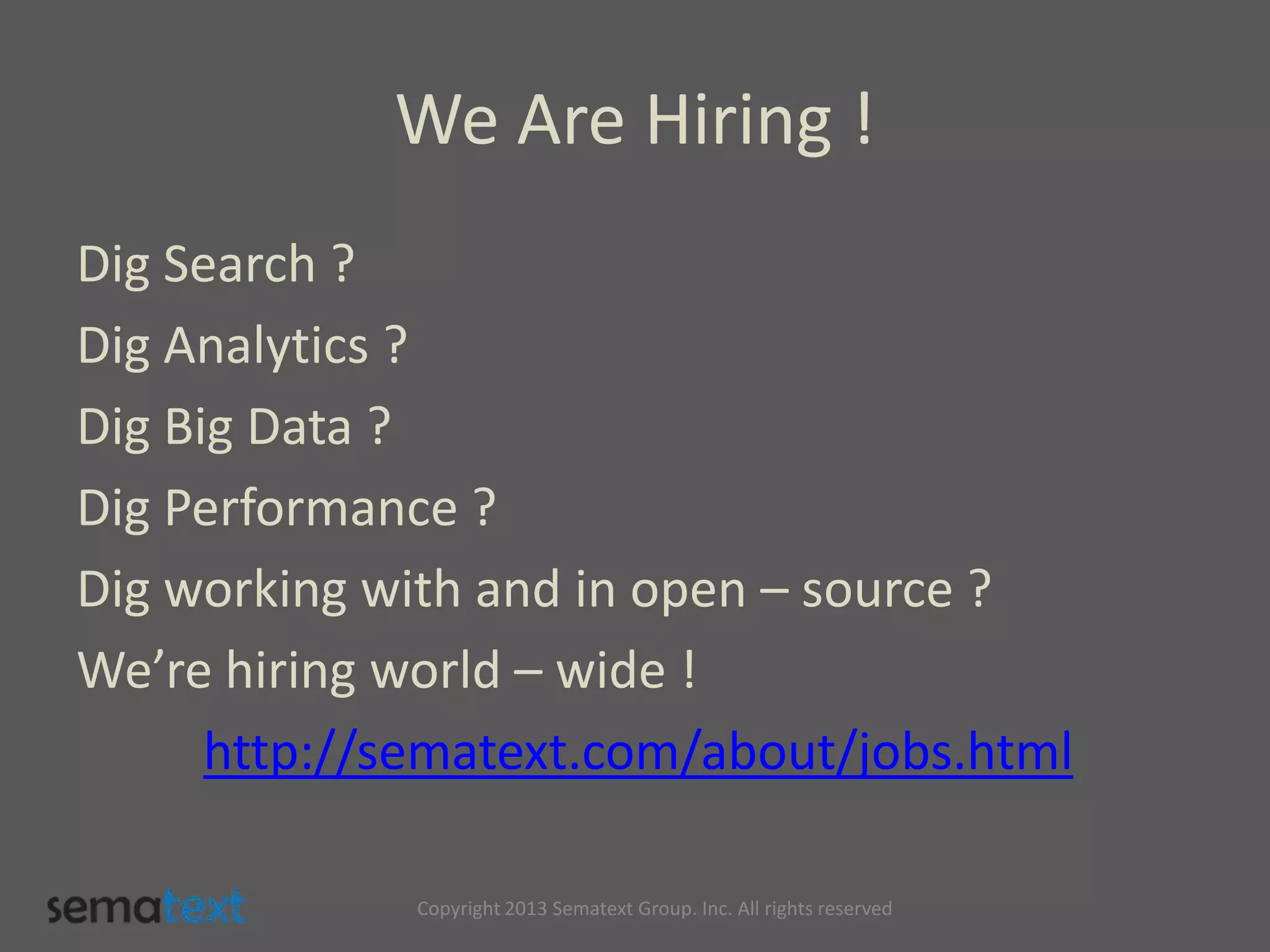 We Are Hiring !

Dig Search ?

Dig Analytics ?

Dig Big Data ?

Dig Performance ?

Dig working with and in open – source ?

We’re hiring world – wide !

http://sematext.com/about/jobs.html

sematext

Copyright 2013 Sematext Group. Inc. All rights reserved